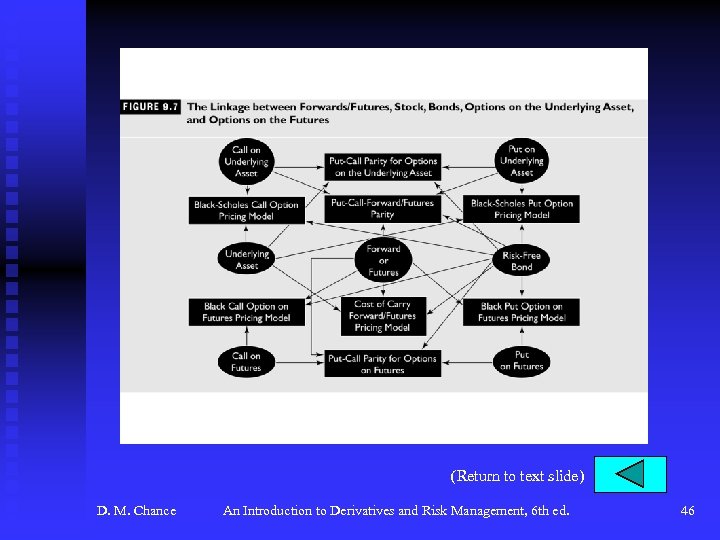 FIGURE 9.7 The Linkage between Forwards/Futures, Stock, Bonds, Options on the Underlying Asset, and Options on the Futures

Call on Underlying Asset

Put-Call Parity for Options on the Underlying Asset

Put on Underlying Asset

Black-Scholes Call Option Pricing Model

Put-Call-Forward/Futures Parity

Black-Scholes Put Option Pricing Model

Underlying Asset

Forward or Futures

Risk-Free Bond

Black Call Option on Futures Pricing Model

Cost of Carry Forward/Futures Pricing Model

Black Put Option on Futures Pricing Model

Call on Futures

Put-Call Parity for Options on Futures

Put on Futures

(Return to text slide)

D. M. Chance An Introduction to Derivatives and Risk Management, 6th ed. 46